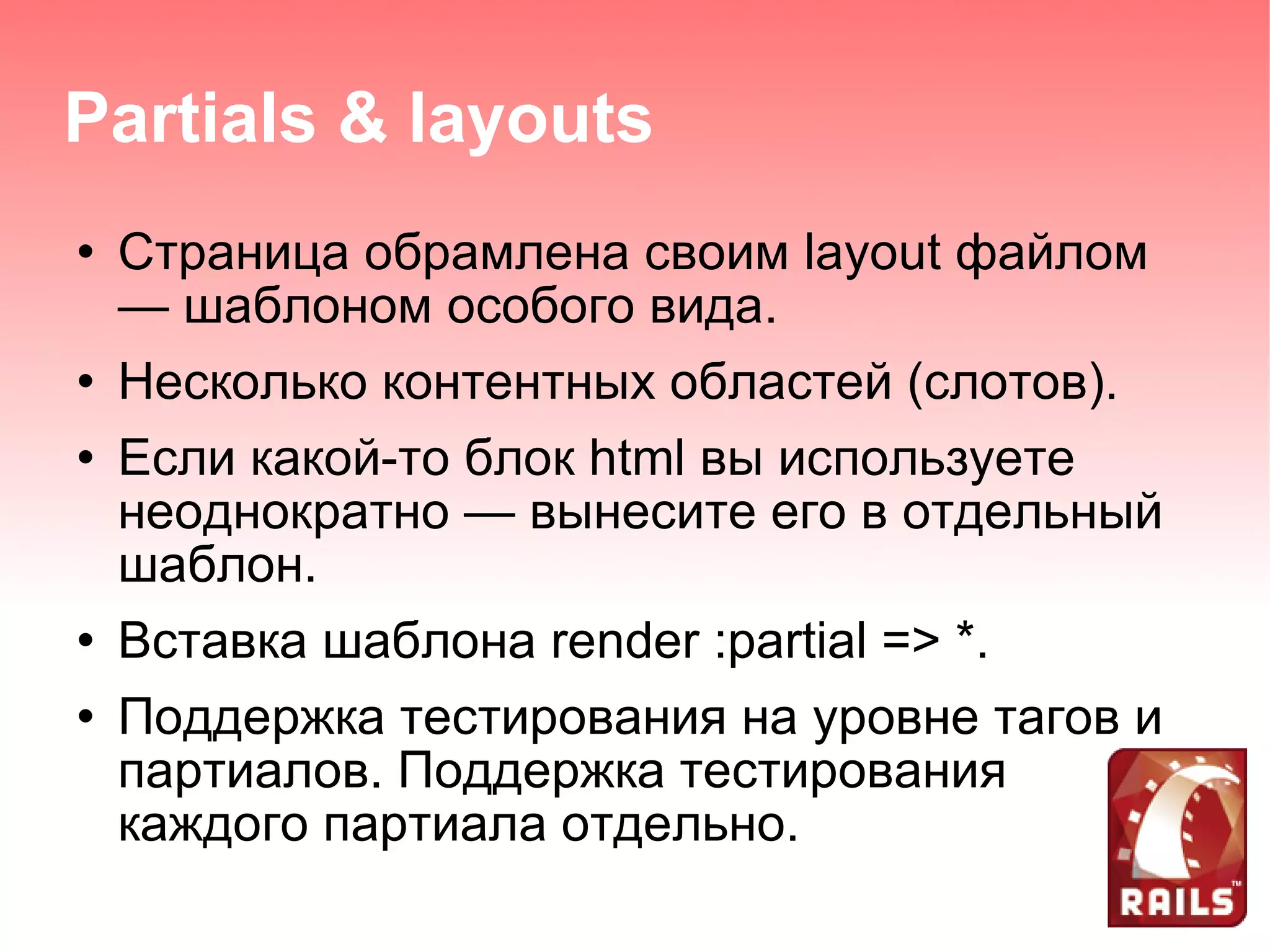 Partials & layouts

• Страница обрамлена своим layout файлом — шаблоном особого вида.
• Несколько контентных областей (слотов).
• Если какой-то блок html вы используете неоднократно — вынесите его в отдельный шаблон.
• Вставка шаблона render :partial => *.
• Поддержка тестирования на уровне тагов и партиалов. Поддержка тестирования каждого партиала отдельно.

RAILS™